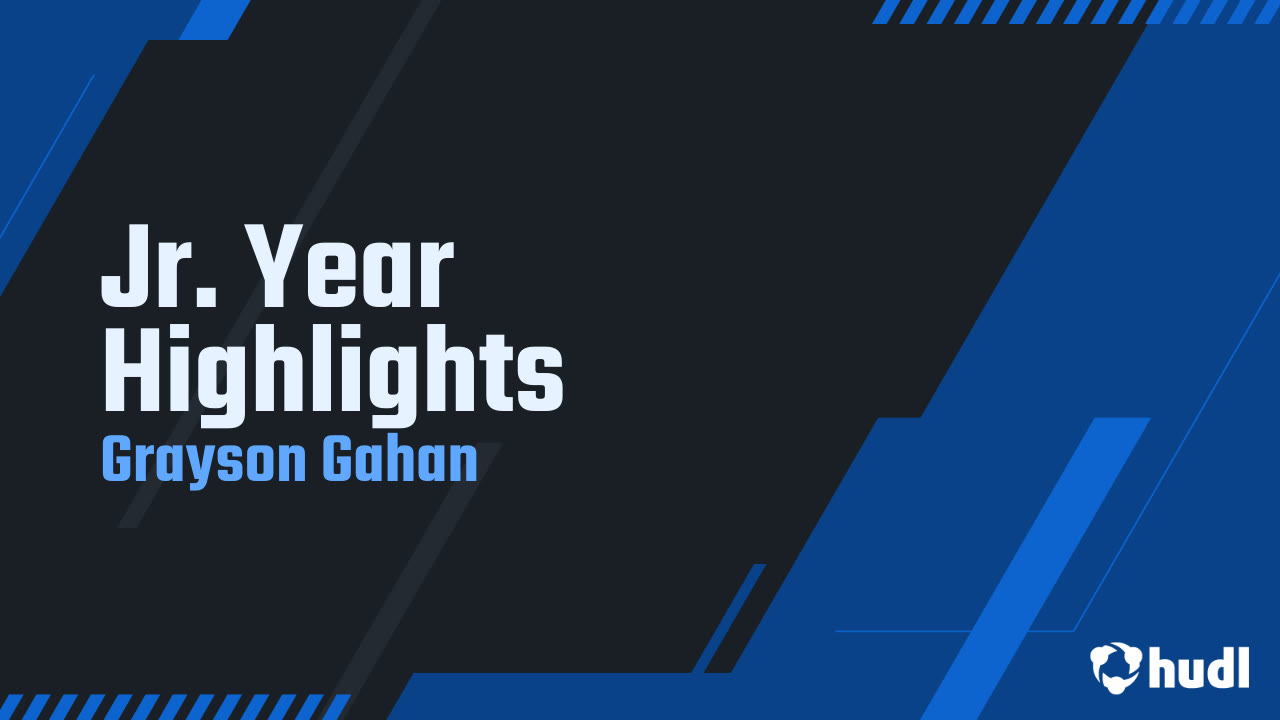 Jr. Year Highlights
Grayson Gahan

hudl